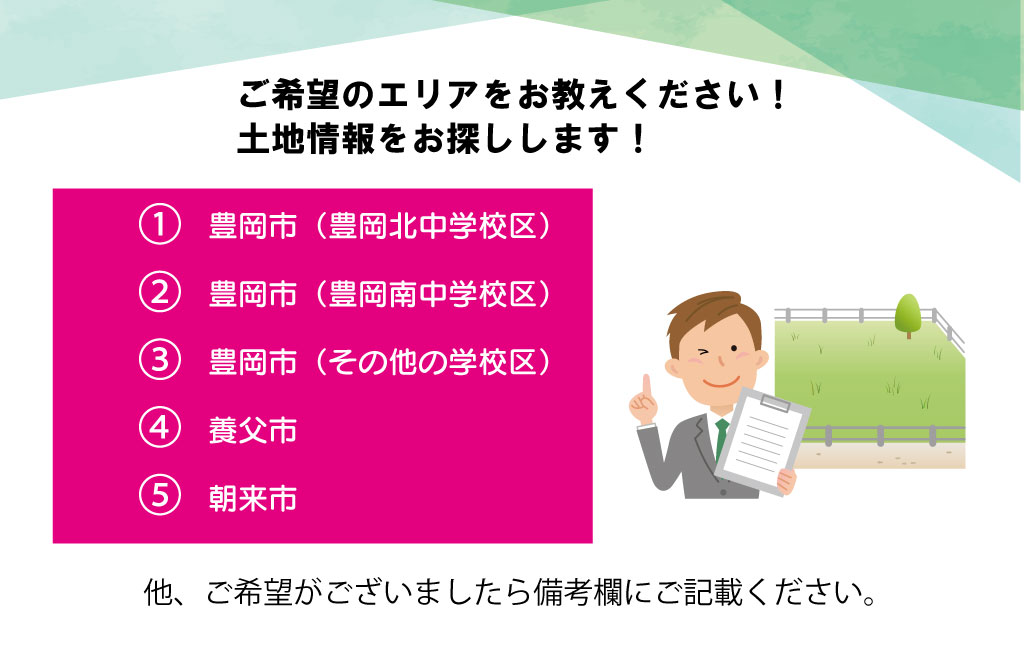 ご希望のエリアをお教えください！
土地情報をお探しします！

① 豊岡市（豊岡北中学校区）

② 豊岡市（豊岡南中学校区）

③ 豊岡市（その他の学校区）

④ 養父市

⑤ 朝来市

他、ご希望がございましたら備考欄にご記載ください。